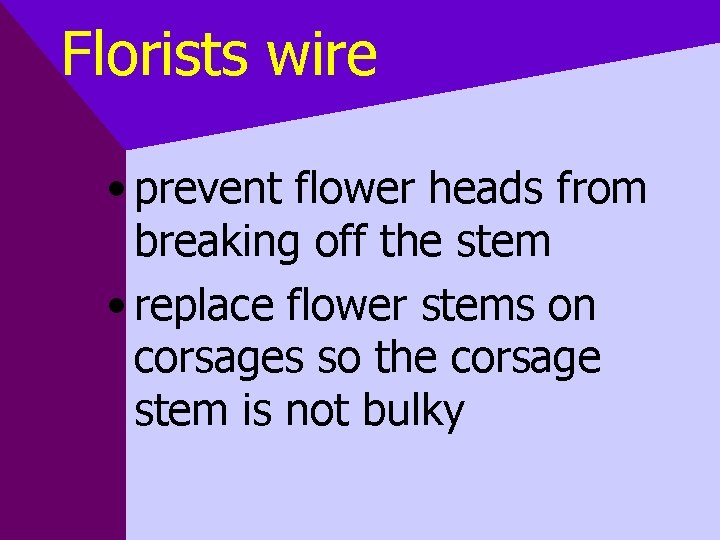 Florists wire

• prevent flower heads from breaking off the stem
• replace flower stems on corsages so the corsage stem is not bulky